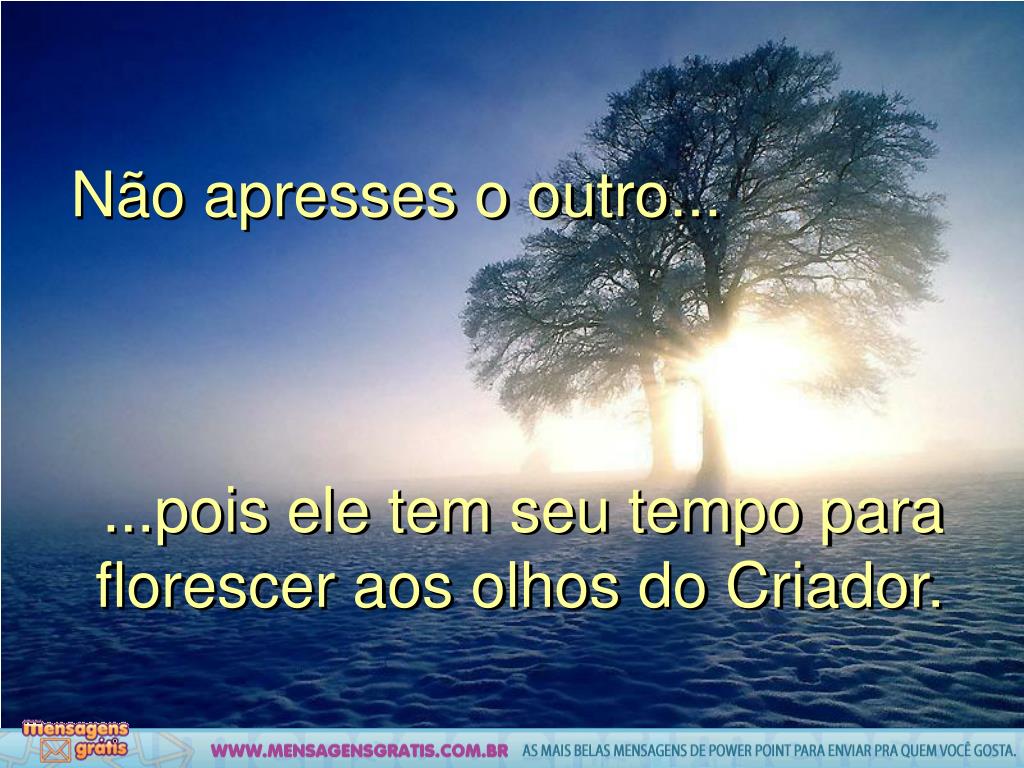 Não apresses o outro...

...pois ele tem seu tempo para florescer aos olhos do Criador.

mensagens grátis

WWW.MENSAGENSGRATIS.COM.BR AS MAIS BELAS MENSAGENS DE POWER POINT PARA ENVIAR PRA QUEM VOCÊ GOSTA.